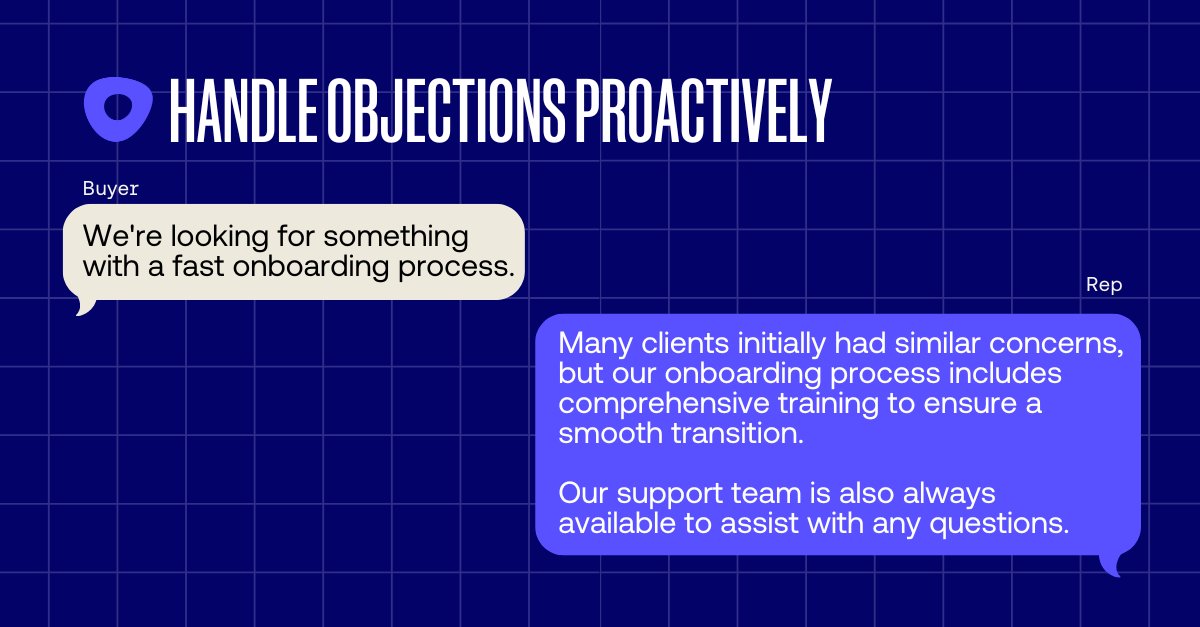 HANDLE OBJECTIONS PROACTIVELY

Buyer

We're looking for something with a fast onboarding process.

Rep

Many clients initially had similar concerns, but our onboarding process includes comprehensive training to ensure a smooth transition.

Our support team is also always available to assist with any questions.